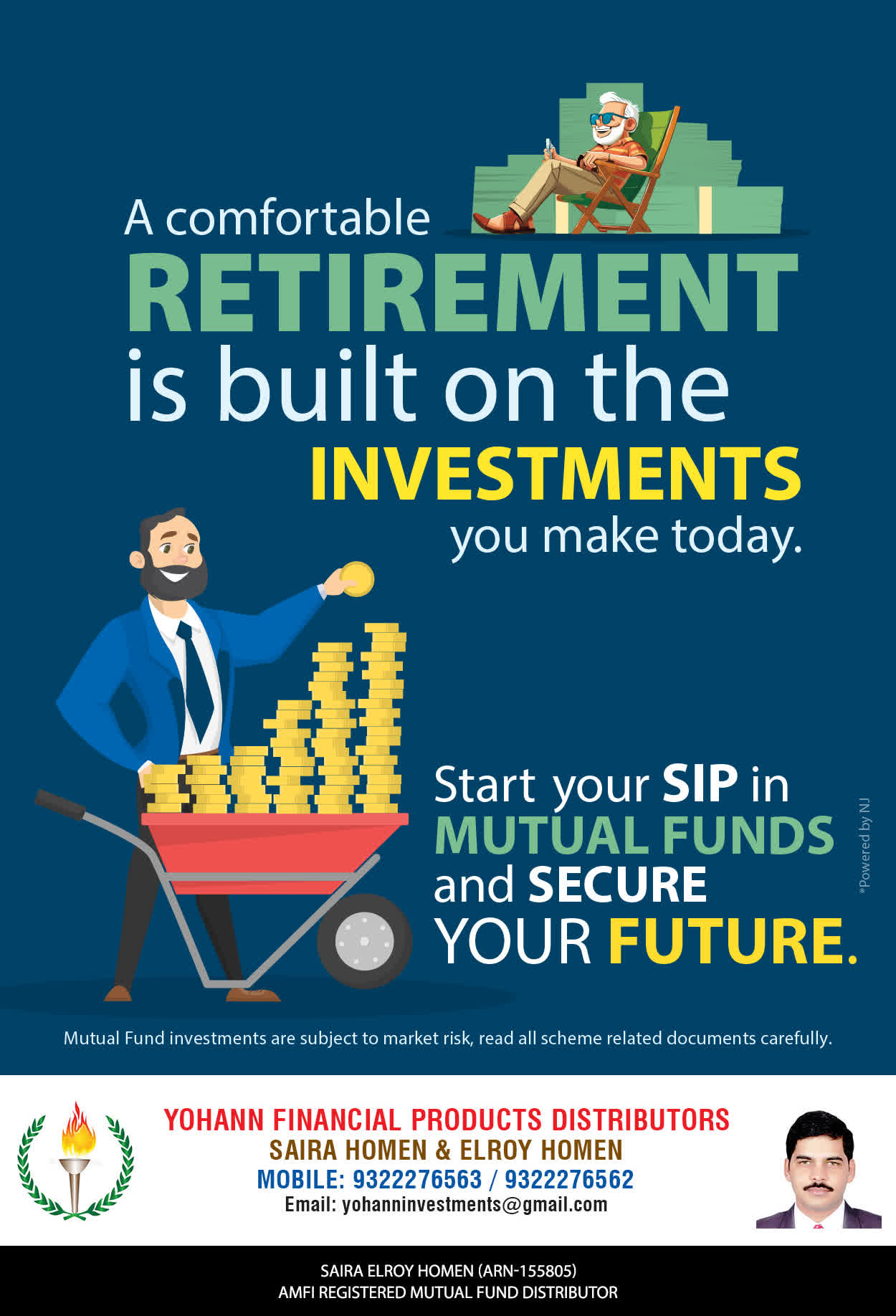 A comfortable RETIREMENT is built on the INVESTMENTS you make today.

Start your SIP in MUTUAL FUNDS and SECURE YOUR FUTURE.

*Powered by NJ

Mutual Fund investments are subject to market risk, read all scheme related documents carefully.

YOHANN FINANCIAL PRODUCTS DISTRIBUTORS
SAIRA HOMEN & ELROY HOMEN
MOBILE: 9322276563 / 9322276562
Email: yohanninvestments@gmail.com

SAIRA ELROY HOMEN (ARN-155805)
AMFI REGISTERED MUTUAL FUND DISTRIBUTOR